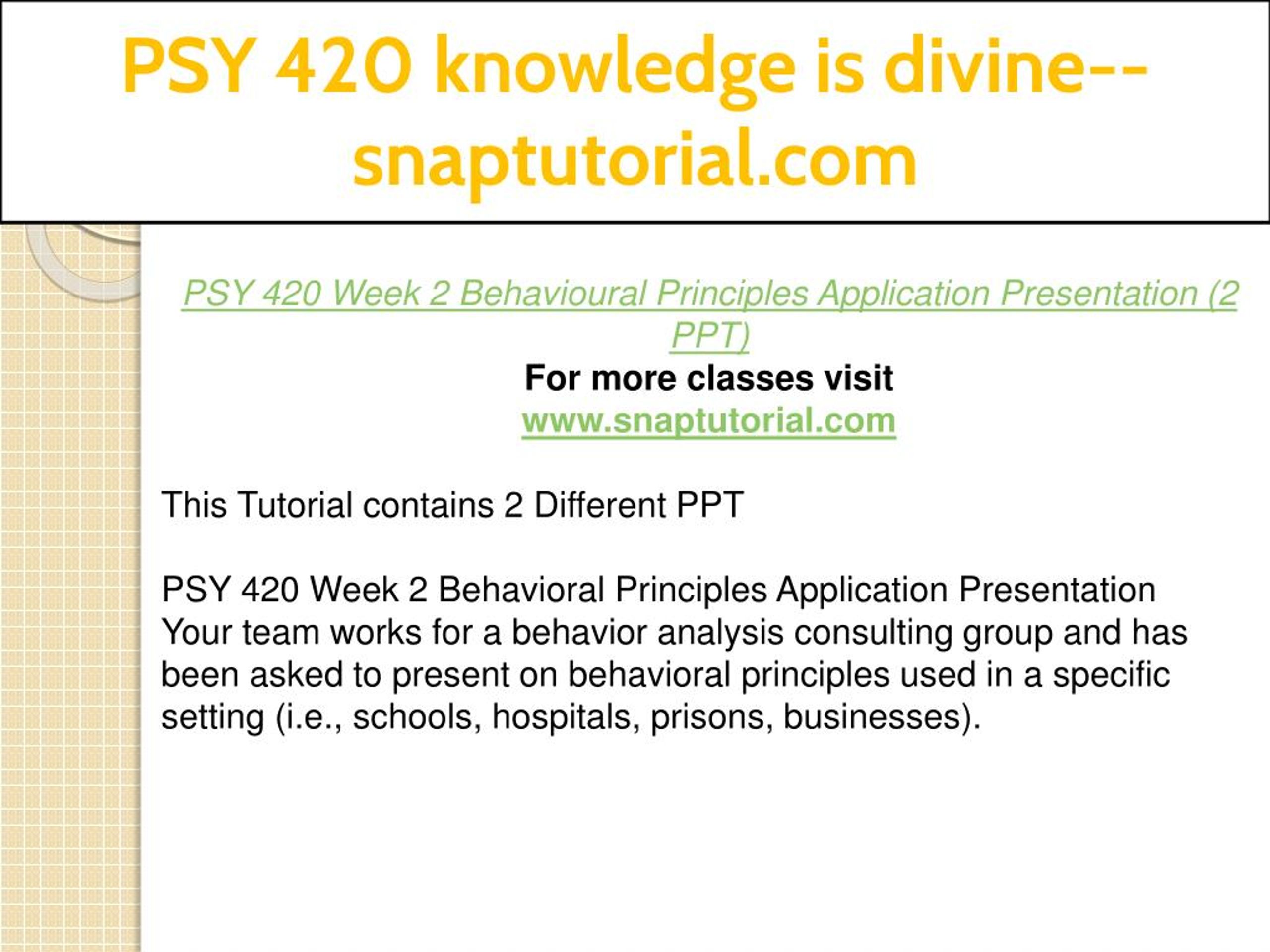 PSY 420 knowledge is divine--snaptutorial.com

PSY 420 Week 2 Behavioural Principles Application Presentation (2 PPT)
For more classes visit
www.snaptutorial.com

This Tutorial contains 2 Different PPT

PSY 420 Week 2 Behavioral Principles Application Presentation
Your team works for a behavior analysis consulting group and has been asked to present on behavioral principles used in a specific setting (i.e., schools, hospitals, prisons, businesses).